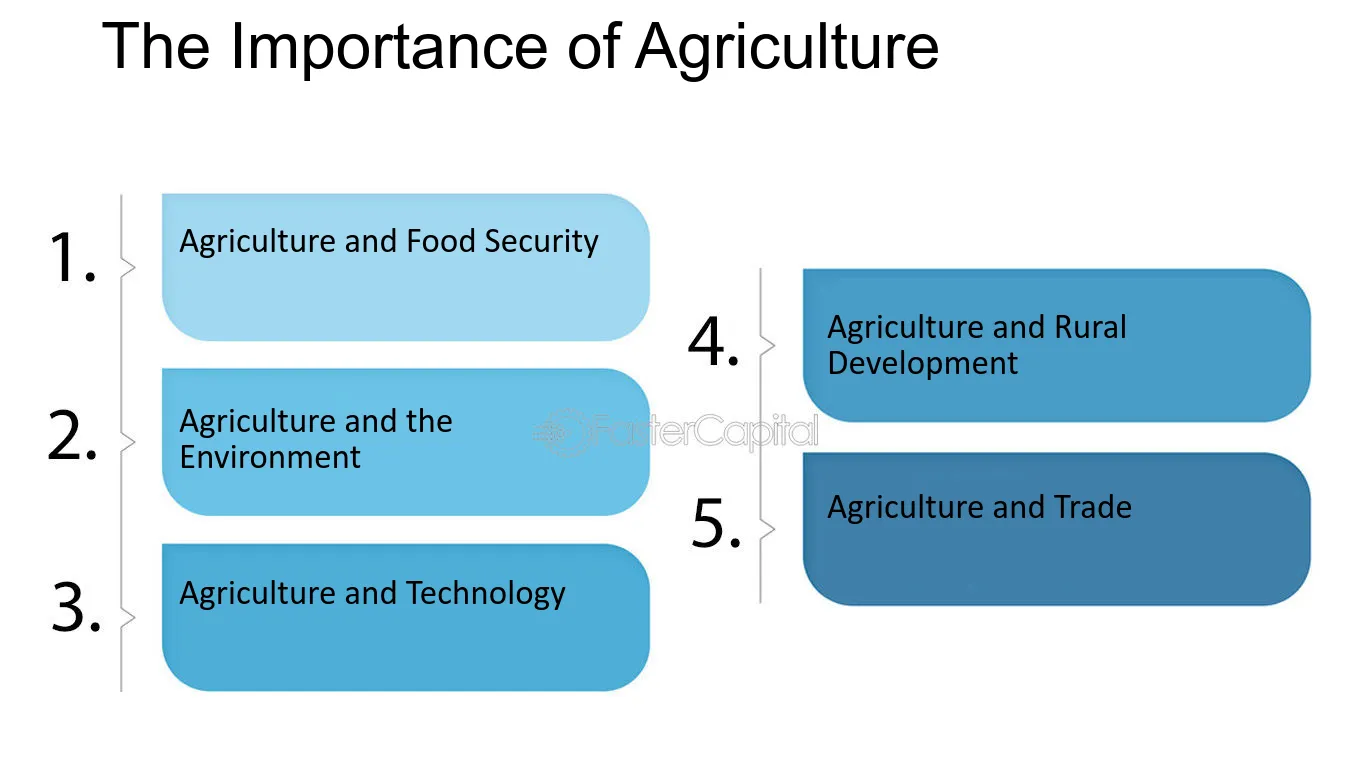 The Importance of Agriculture

1.

Agriculture and Food Security

2.

Agriculture and the Environment

3.

Agriculture and Technology

4.

Agriculture and Rural Development

5.

Agriculture and Trade

FasterCapital